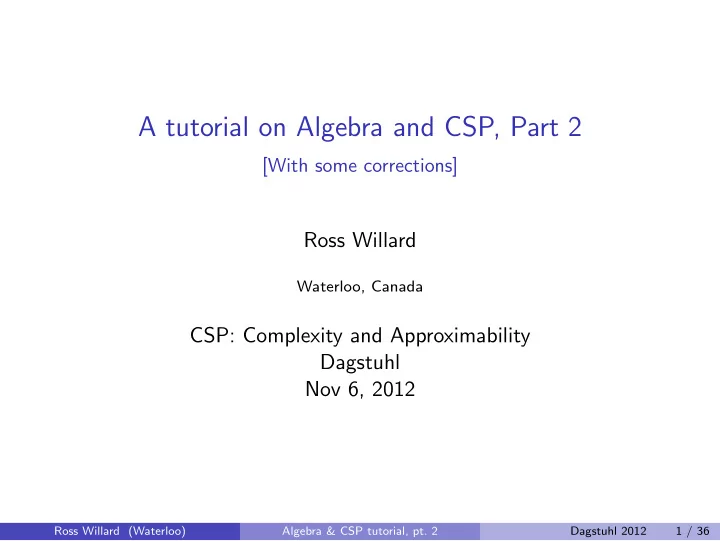 A tutorial on Algebra and CSP, Part 2

[With some corrections]

Ross Willard

Waterloo, Canada

CSP: Complexity and Approximability
Dagstuhl
Nov 6, 2012

Ross Willard (Waterloo) Algebra & CSP tutorial, pt. 2 Dagstuhl 2012 1 / 36